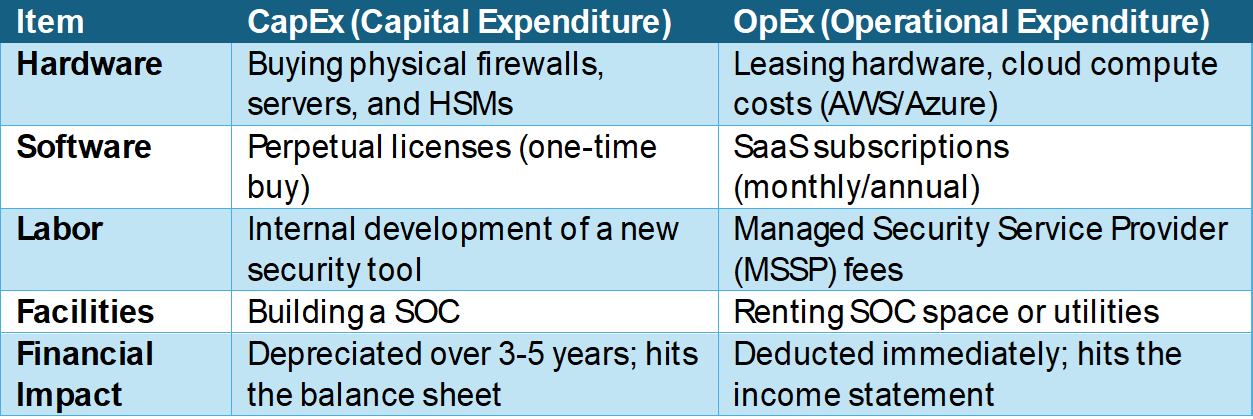 | Item | CapEx (Capital Expenditure) | OpEx (Operational Expenditure) |
|---|---|---|
| Hardware | Buying physical firewalls, servers, and HSMs | Leasing hardware, cloud compute costs (AWS/Azure) |
| Software | Perpetual licenses (one-time buy) | SaaS subscriptions (monthly/annual) |
| Labor | Internal development of a new security tool | Managed Security Service Provider (MSSP) fees |
| Facilities | Building a SOC | Renting SOC space or utilities |
| Financial Impact | Depreciated over 3-5 years; hits the balance sheet | Deducted immediately; hits the income statement |